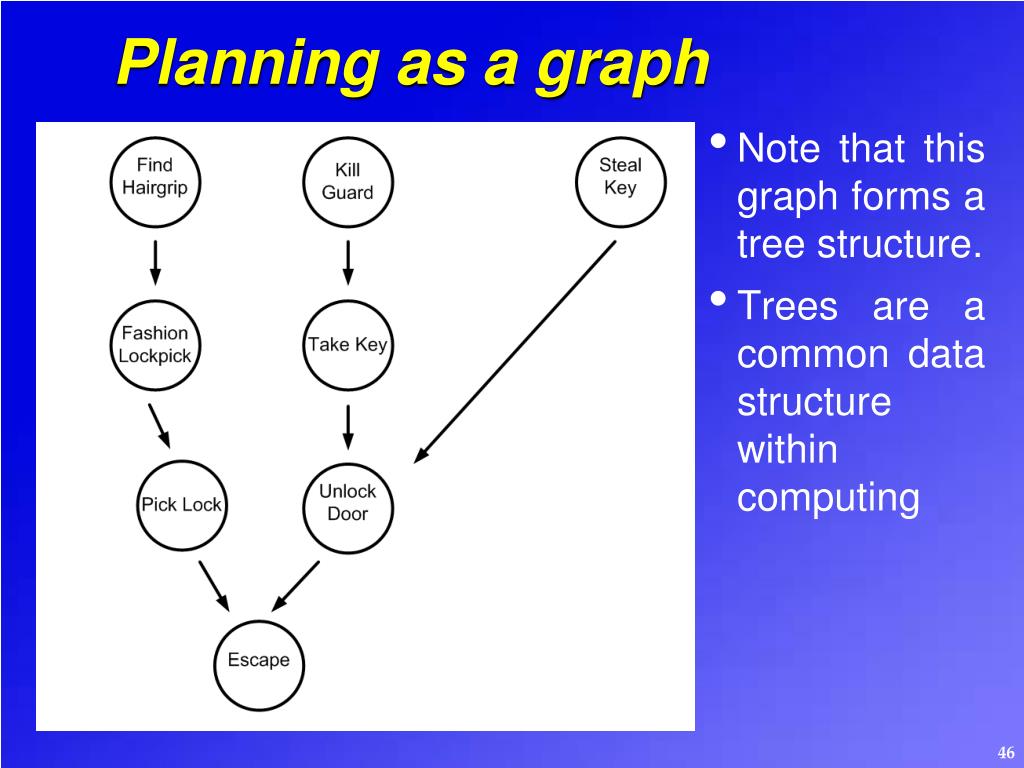 Planning as a graph

Find Hairgrip

Kill Guard

Steal Key

Fashion Lockpick

Take Key

Pick Lock

Unlock Door

Escape

• Note that this graph forms a tree structure.

• Trees are a common data structure within computing

46